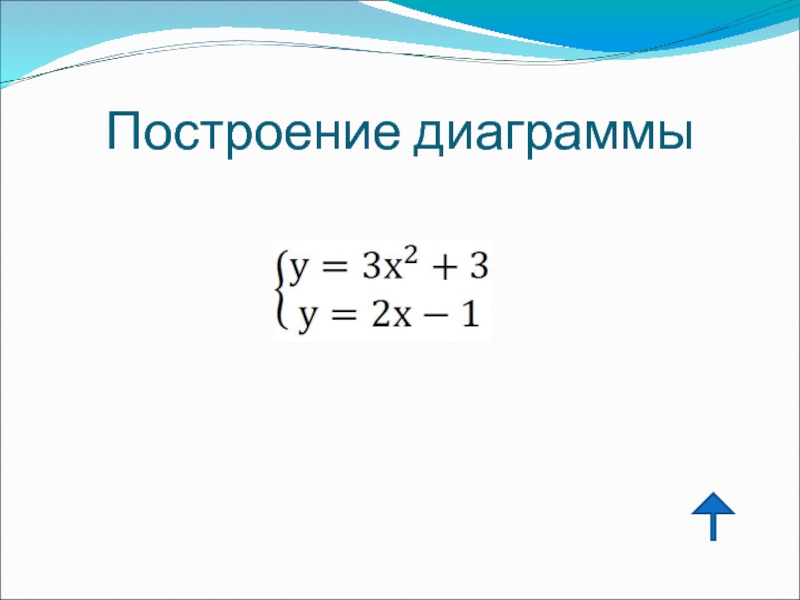 Построение диаграммы

$\begin{cases} y = 3x^2 + 3 \\ y = 2x - 1 \end{cases}$